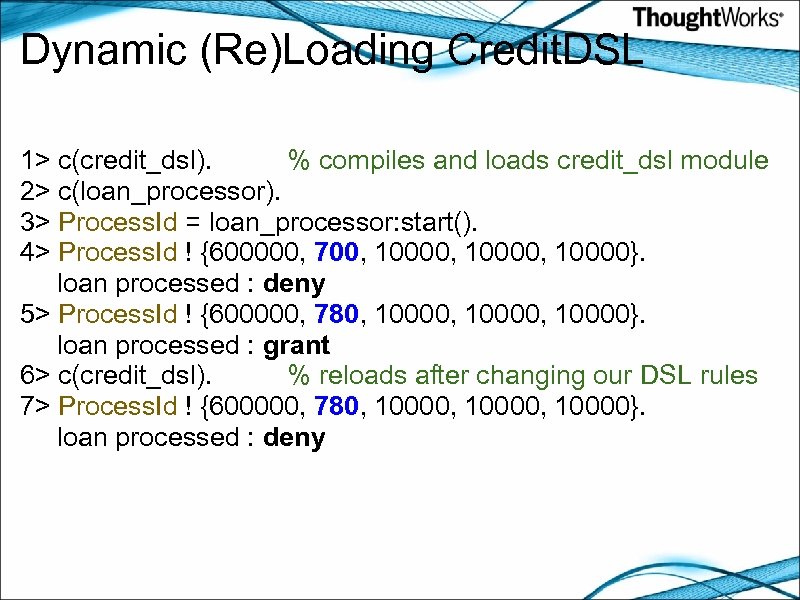 ThoughtWorks®

Dynamic (Re)Loading CreditDSL

1> c(credit_dsl). % compiles and loads credit_dsl module
2> c(loan_processor).
3> ProcessId = loan_processor:start().
4> ProcessId ! {600000, 700, 10000, 10000, 10000}.
loan processed : deny
5> ProcessId ! {600000, 780, 10000, 10000, 10000}.
loan processed : grant
6> c(credit_dsl). % reloads after changing our DSL rules
7> ProcessId ! {600000, 780, 10000, 10000, 10000}.
loan processed : deny